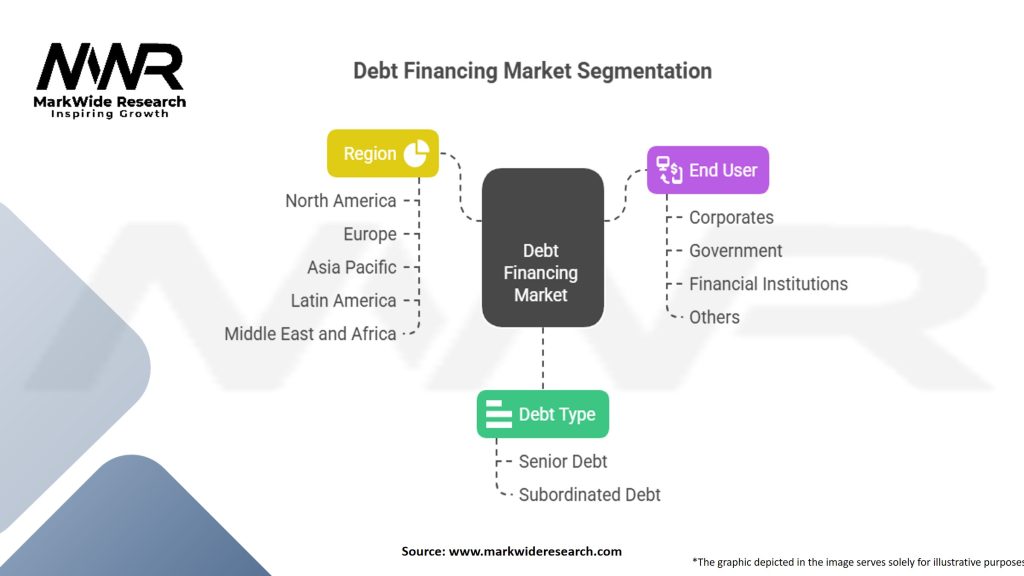 MWR
MarkWide Research
Inspiring Growth

Debt Financing Market Segmentation

Region
North America
Europe
Asia Pacific
Latin America
Middle East and Africa

Debt Financing Market

End User
Corporates
Government
Financial Institutions
Others

Debt Type
Senior Debt
Subordinated Debt

Source: www.markwideresearch.com

*The graphic depicted in the image serves solely for illustrative purposes